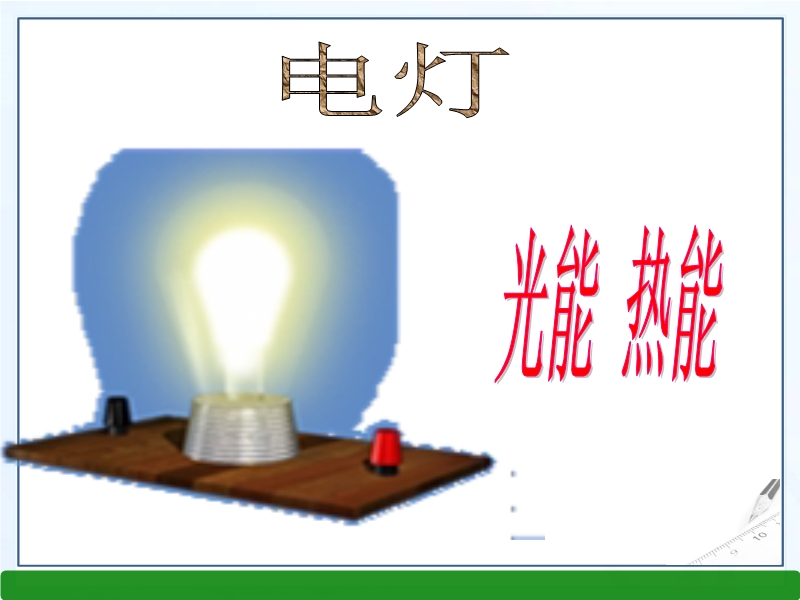 电灯

光能 热能